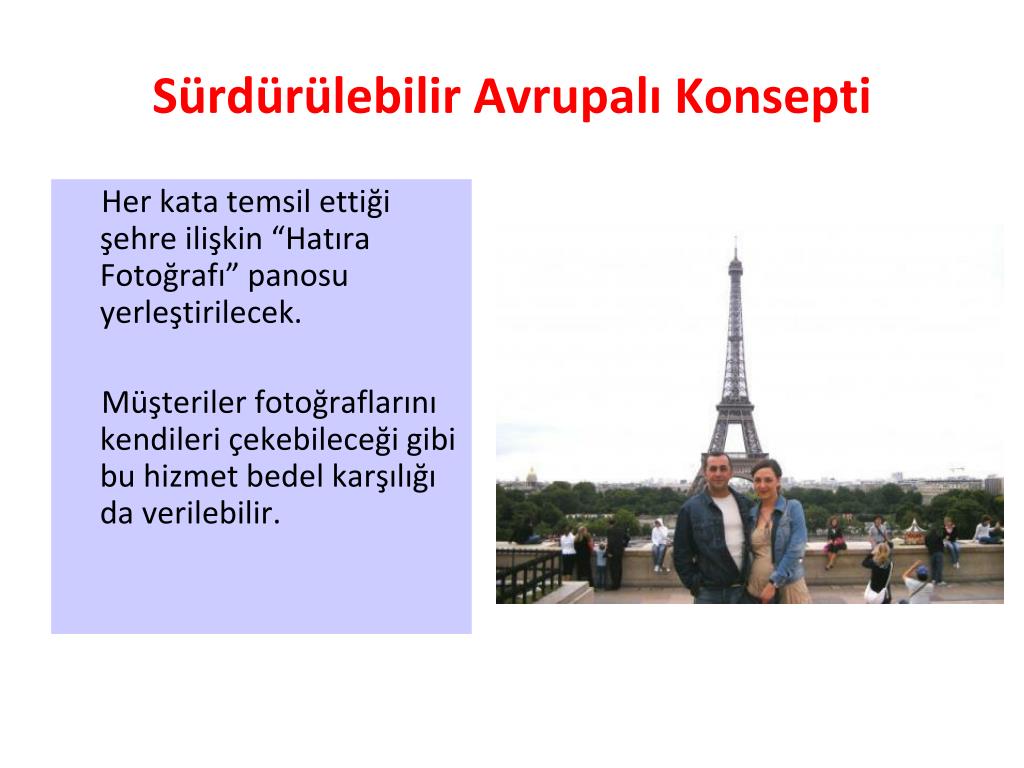 Sürdürülebilir Avrupalı Konsepti

Her kata temsil ettiği şehre ilişkin “Hatıra Fotoğrafı” panosu yerleştirilecek.

Müşteriler fotoğraflarını kendileri çekebileceği gibi bu hizmet bedel karşılığı da verilebilir.